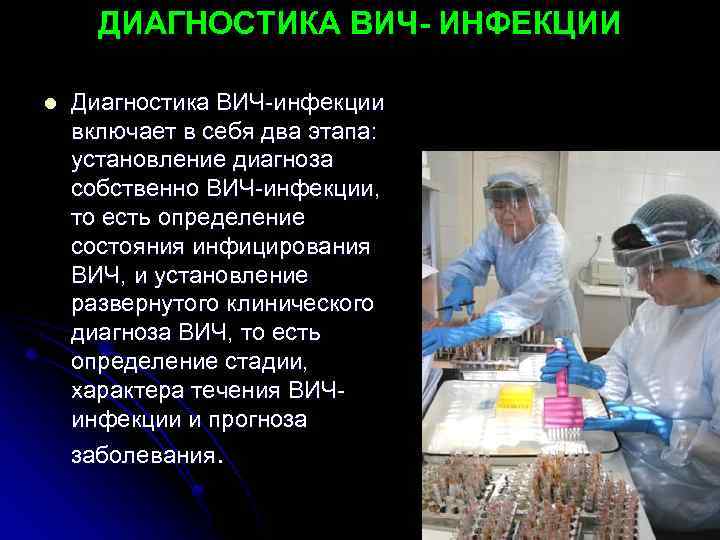 ДИАГНОСТИКА ВИЧ- ИНФЕКЦИИ

Диагностика ВИЧ-инфекции включает в себя два этапа: установление диагноза собственно ВИЧ-инфекции, то есть определение состояния инфицирования ВИЧ, и установление развернутого клинического диагноза ВИЧ, то есть определение стадии, характера течения ВИЧ-инфекции и прогноза заболевания.